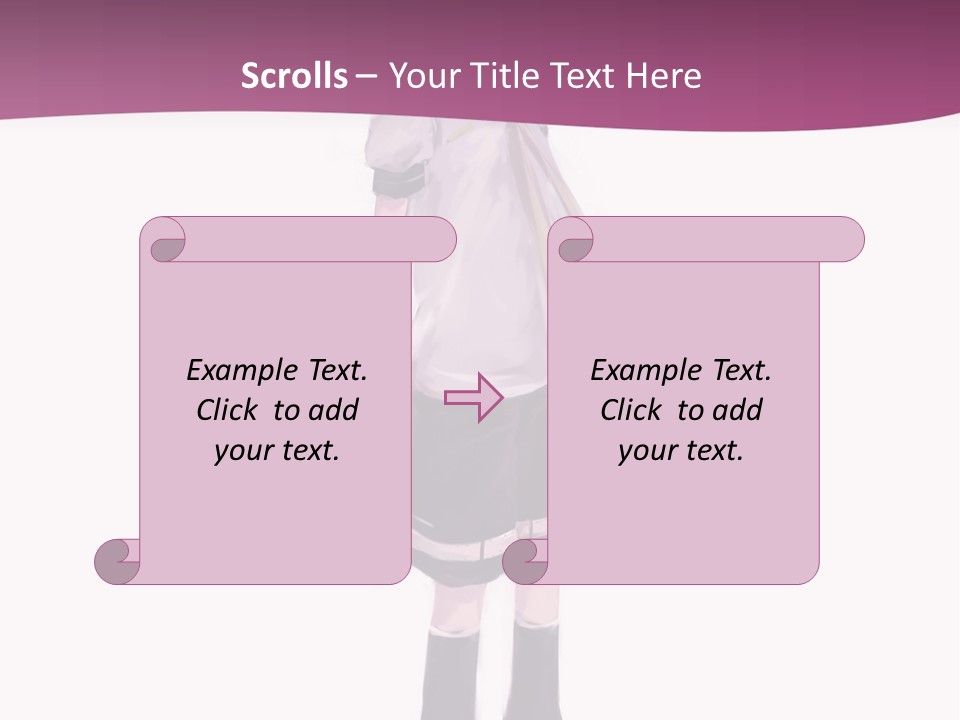 Scrolls – Your Title Text Here

Example Text. Click to add your text.

Example Text. Click to add your text.